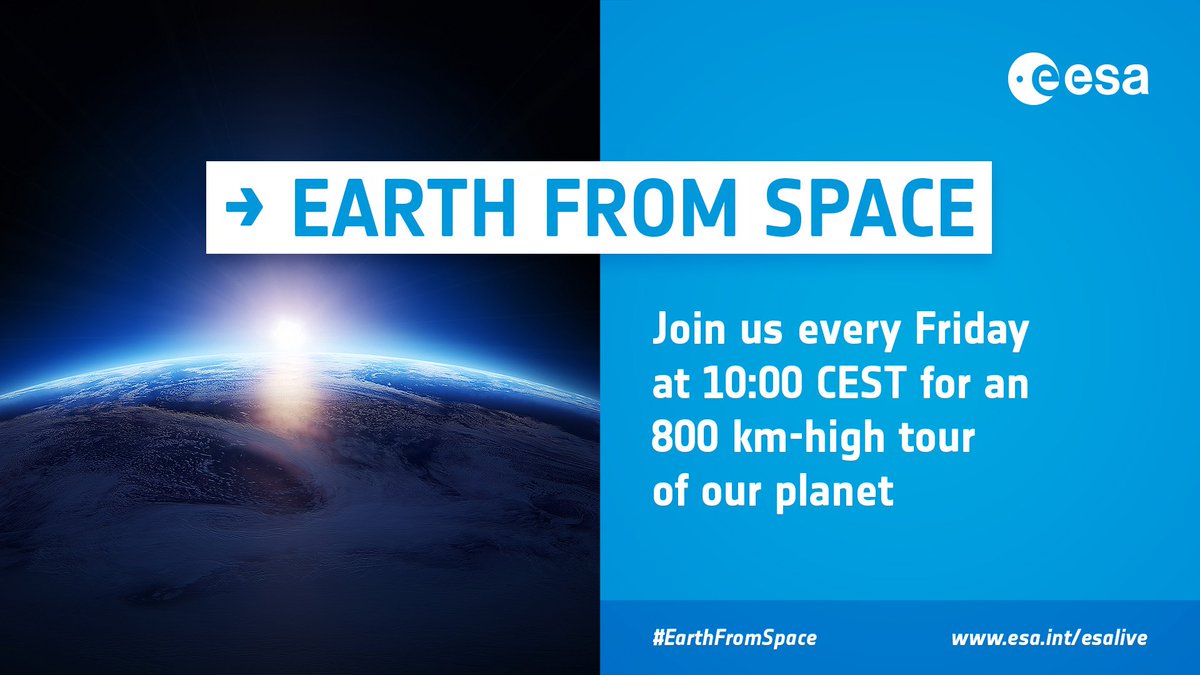 esa

→ EARTH FROM SPACE

Join us every Friday at 10:00 CEST for an 800 km-high tour of our planet

#EarthFromSpace

www.esa.int/esalive